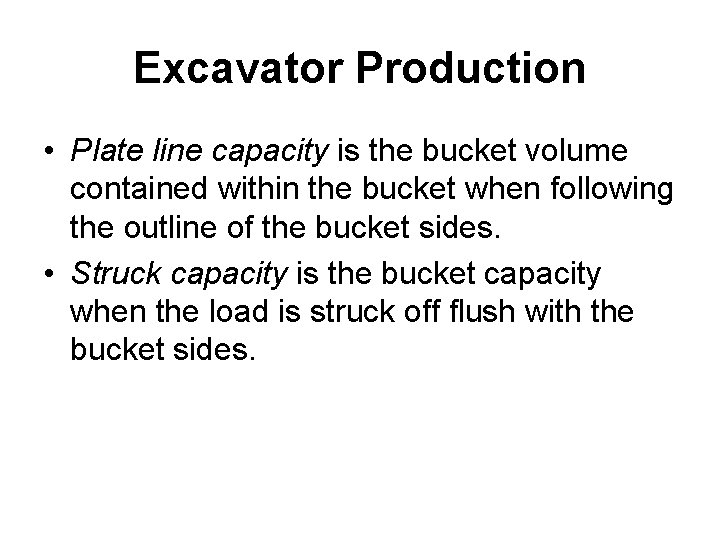 Excavator Production

• Plate line capacity is the bucket volume contained within the bucket when following the outline of the bucket sides.
• Struck capacity is the bucket capacity when the load is struck off flush with the bucket sides.